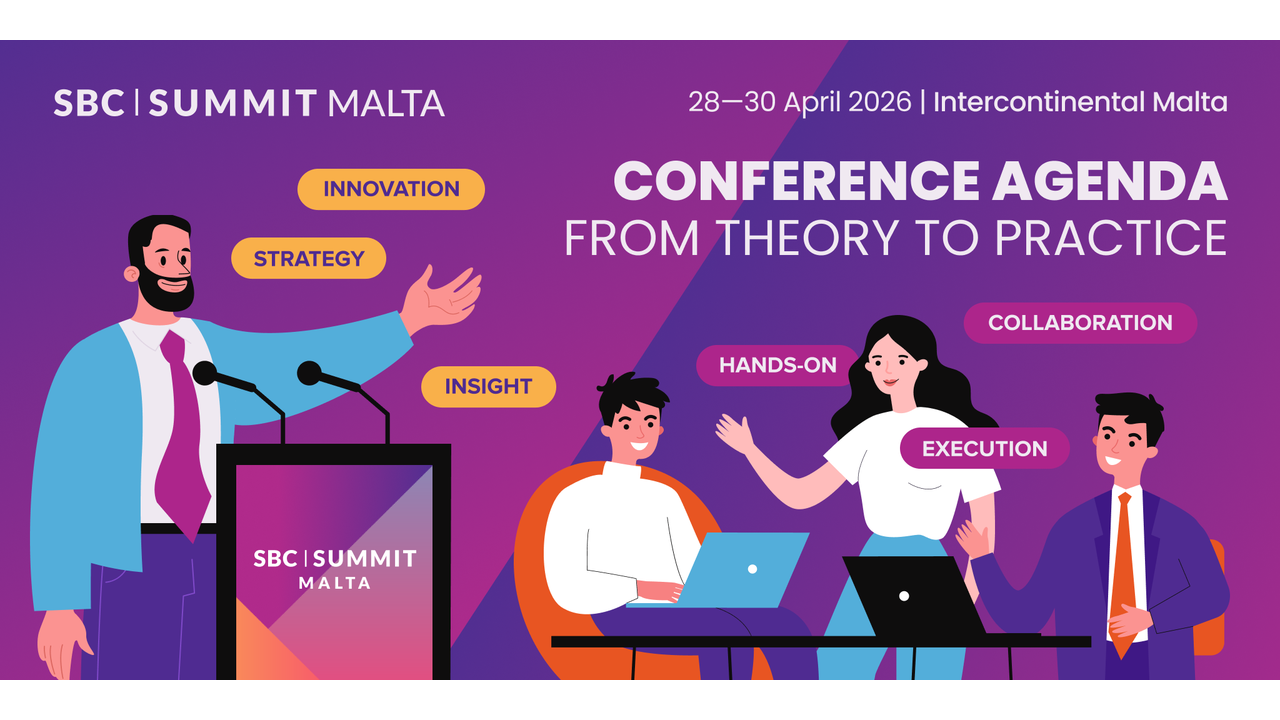 SBC | SUMMIT MALTA

28—30 April 2026 | Intercontinental Malta

CONFERENCE AGENDA
FROM THEORY TO PRACTICE

INNOVATION

STRATEGY

INSIGHT

HANDS-ON

COLLABORATION

EXECUTION

SBC | SUMMIT
MALTA